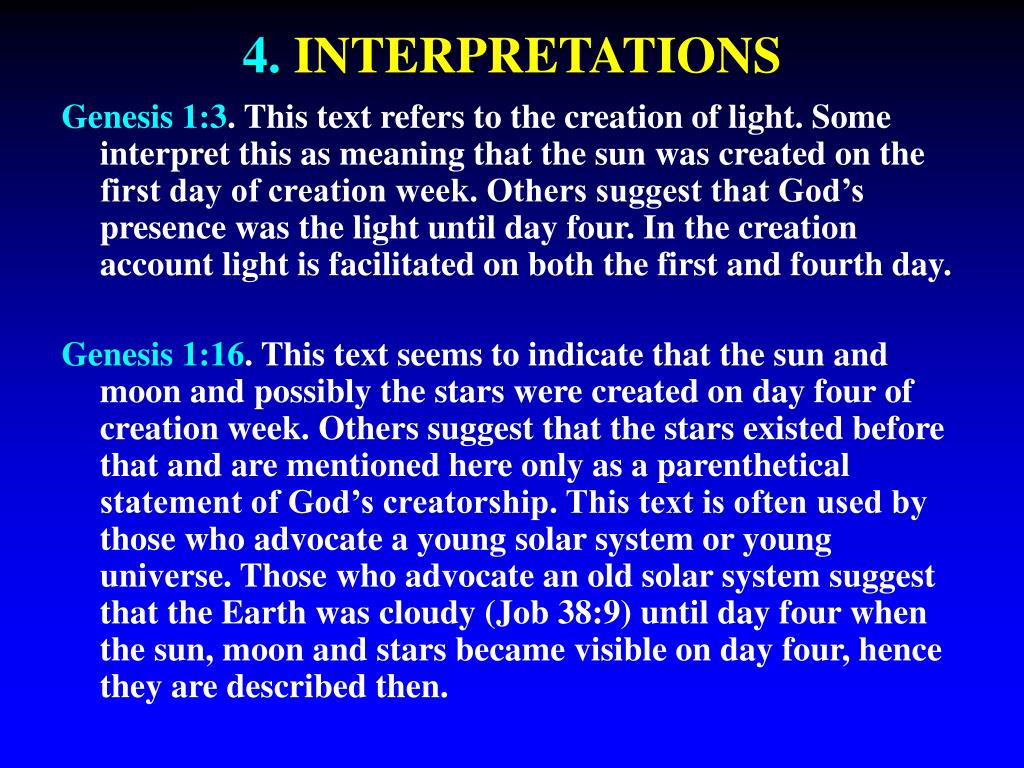 4. INTERPRETATIONS

Genesis 1:3. This text refers to the creation of light. Some interpret this as meaning that the sun was created on the first day of creation week. Others suggest that God's presence was the light until day four. In the creation account light is facilitated on both the first and fourth day.

Genesis 1:16. This text seems to indicate that the sun and moon and possibly the stars were created on day four of creation week. Others suggest that the stars existed before that and are mentioned here only as a parenthetical statement of God's creatorship. This text is often used by those who advocate a young solar system or young universe. Those who advocate an old solar system suggest that the Earth was cloudy (Job 38:9) until day four when the sun, moon and stars became visible on day four, hence they are described then.